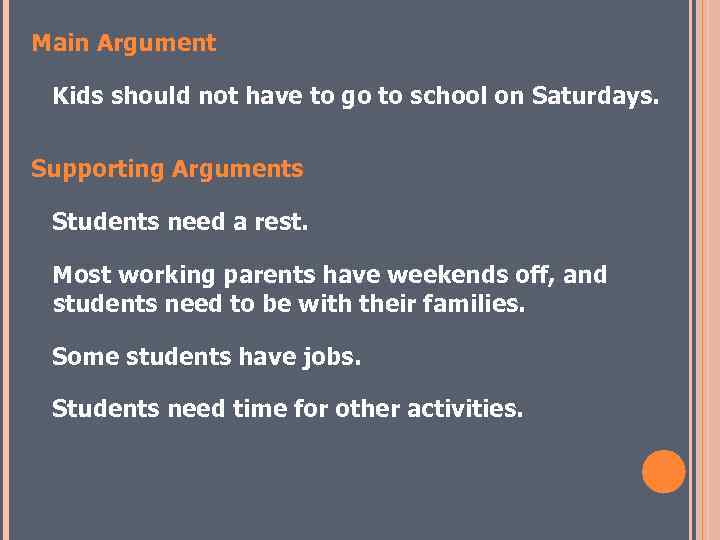 Main Argument

Kids should not have to go to school on Saturdays.

Supporting Arguments

Students need a rest.

Most working parents have weekends off, and students need to be with their families.

Some students have jobs.

Students need time for other activities.